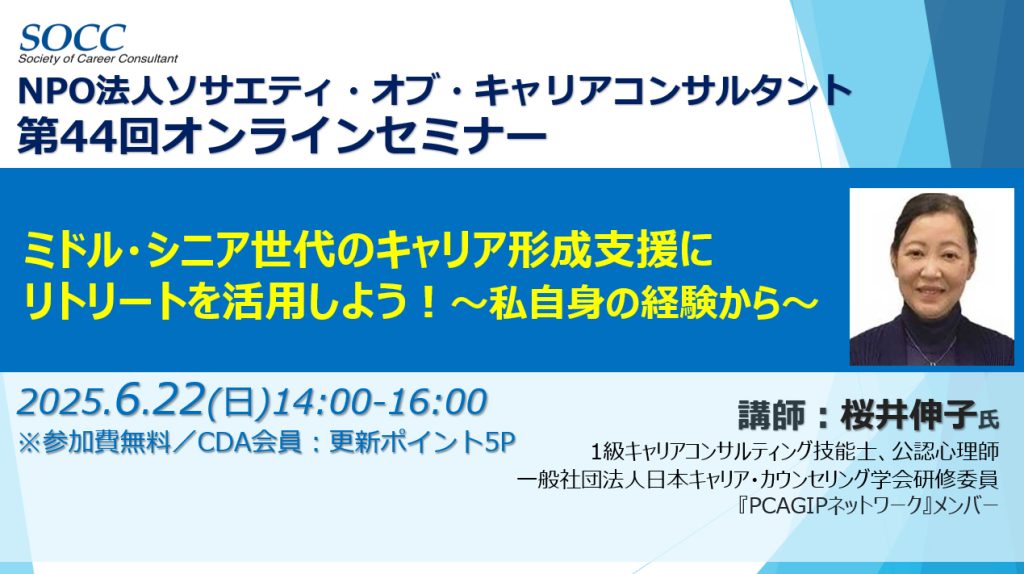 SOCC
Society of Career Consultant

NPO法人ソサエティ・オブ・キャリアコンサルタント
第44回オンラインセミナー

ミドル・シニア世代のキャリア形成支援に
リトリートを活用しよう！～私自身の経験から～

2025.6.22(日)14:00-16:00
※参加費無料／CDA会員：更新ポイント5P

講師：桜井伸子氏
1級キャリアコンサルティング技能士、公認心理師
一般社団法人日本キャリア・カウンセリング学会研修委員
『PCAGIPネットワーク』メンバー